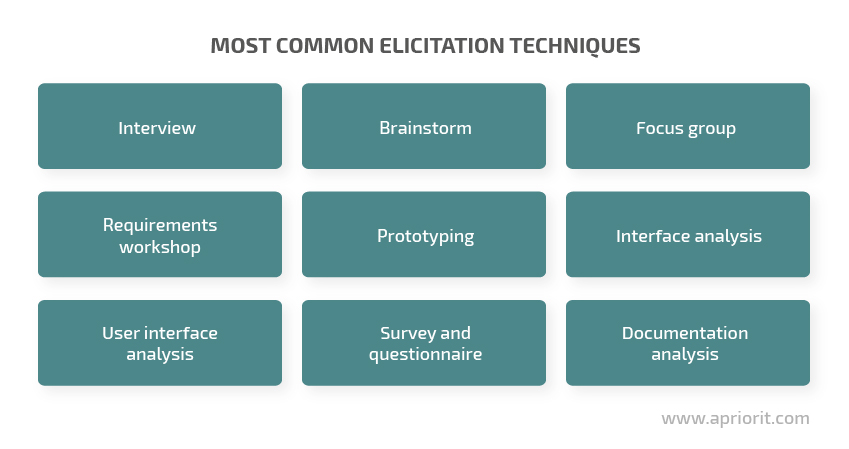 MOST COMMON ELICITATION TECHNIQUES

Interview

Brainstorm

Focus group

Requirements workshop

Prototyping

Interface analysis

User interface analysis

Survey and questionnaire

Documentation analysis

www.apriorit.com